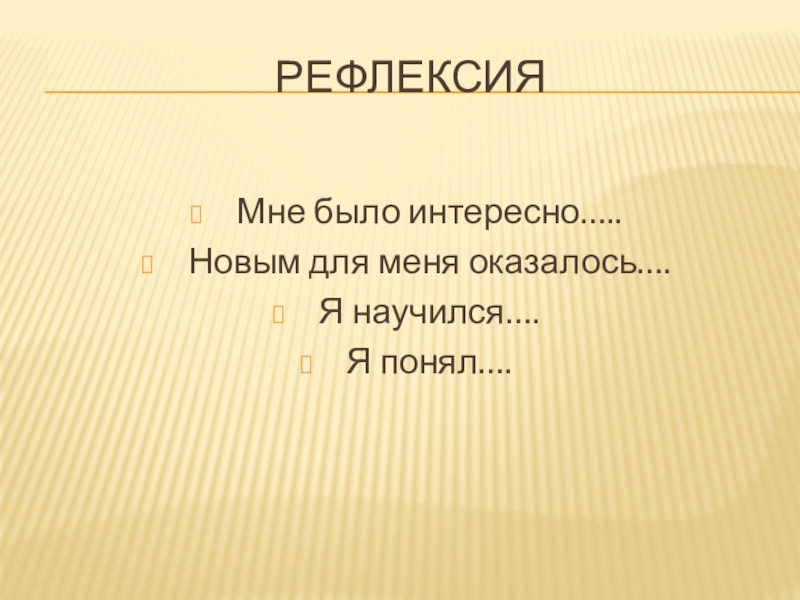 РЕФЛЕКСИЯ

Мне было интересно…..

Новым для меня оказалось….

Я научился….

Я понял….